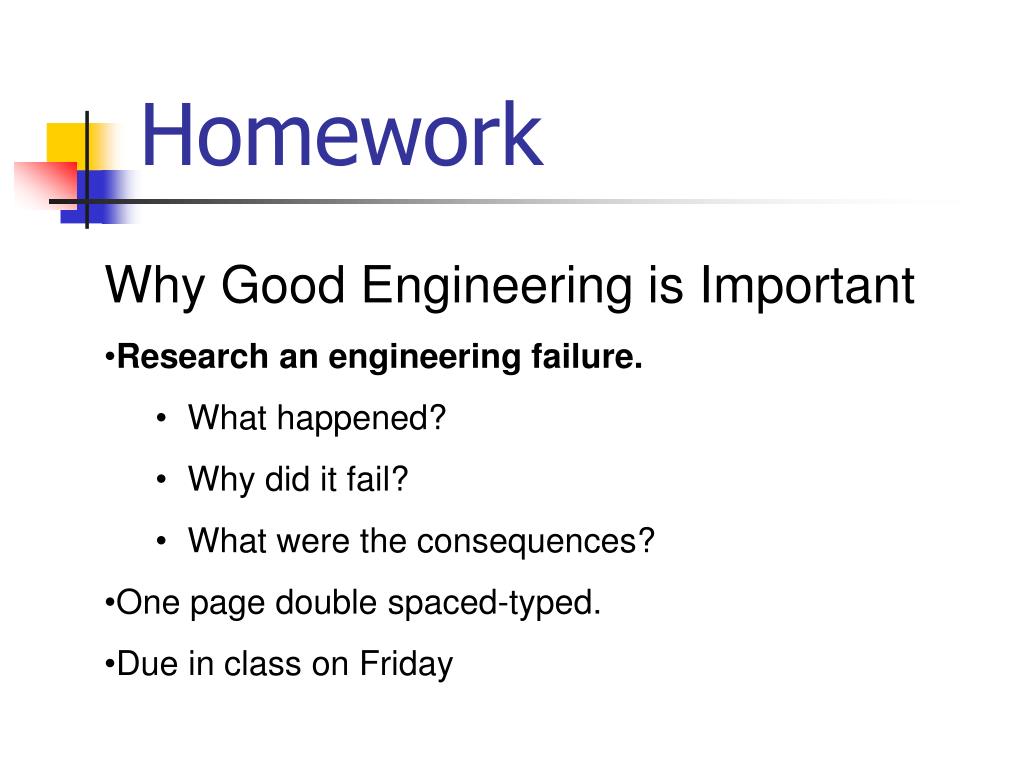 Homework

Why Good Engineering is Important

•Research an engineering failure.

• What happened?

• Why did it fail?

• What were the consequences?

•One page double spaced-typed.

•Due in class on Friday